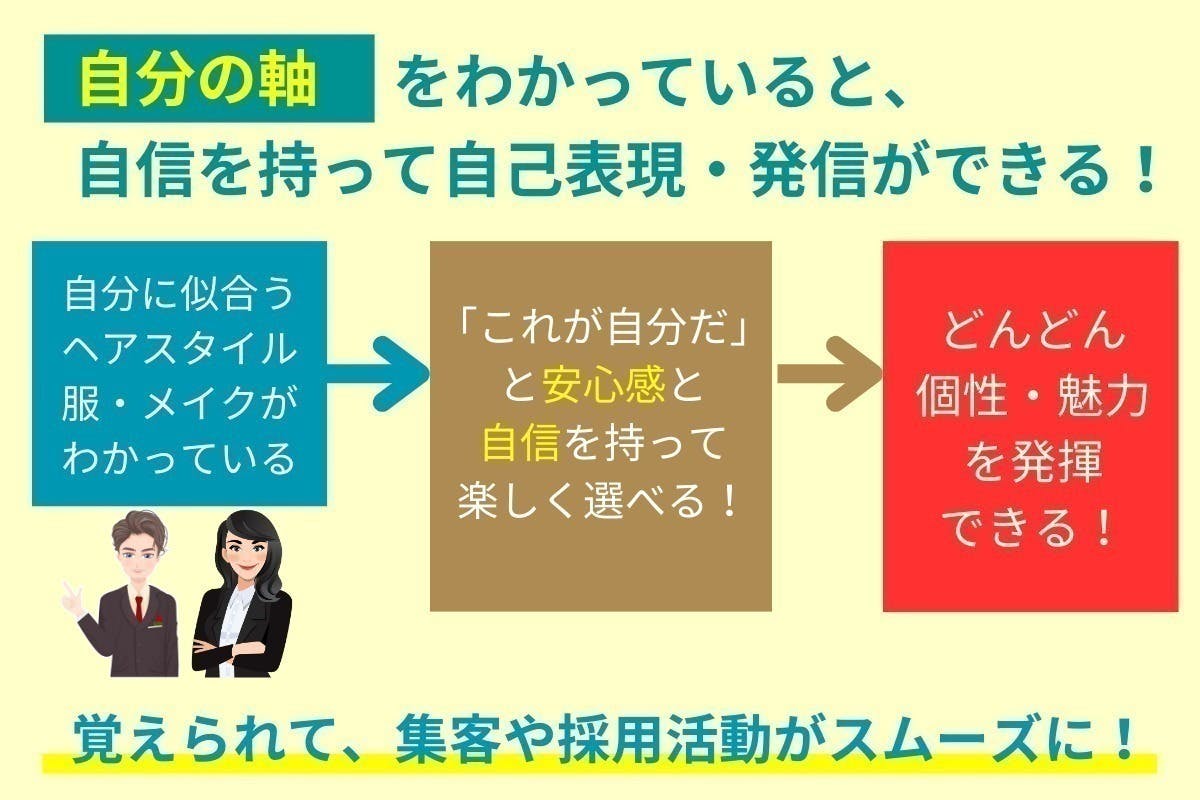 自分の軸 をわかっていると、
自信を持って自己表現・発信ができる！

自分に似合う
ヘアスタイル
服・メイクが
わかっている

「これが自分だ」
と安心感と
自信を持って
楽しく選べる！

どんどん
個性・魅力
を発揮
できる！

覚えられて、集客や採用活動がスムーズに！